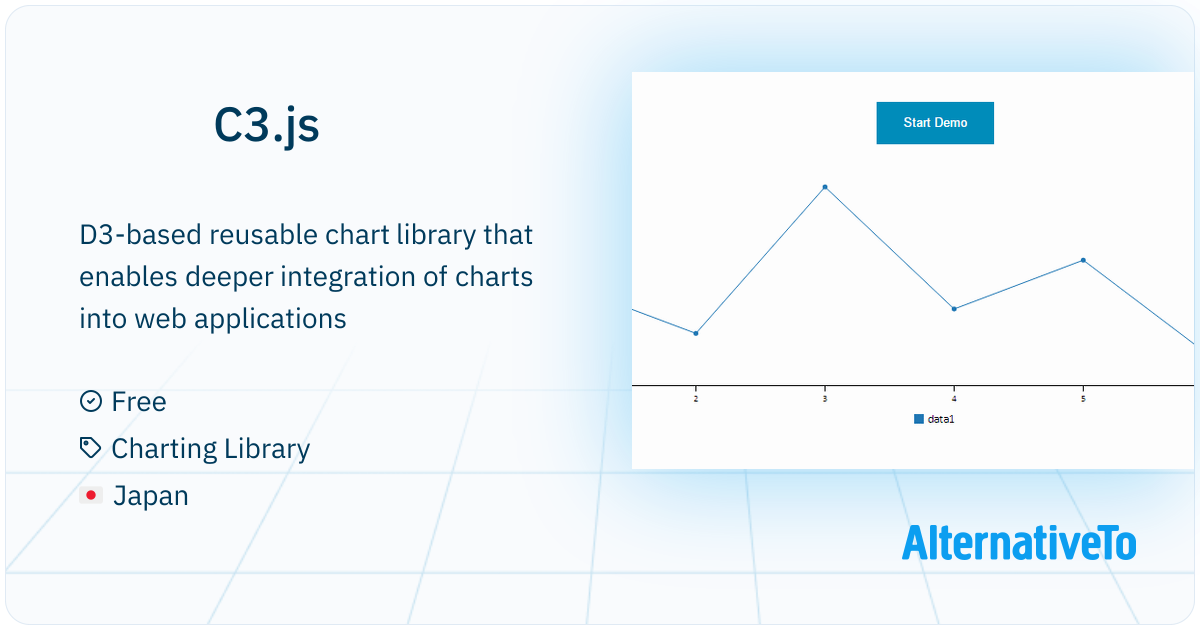 C3.js

D3-based reusable chart library that enables deeper integration of charts into web applications

Free
Charting Library
Japan

Start Demo

2
3
4
5
data1

AlternativeTo